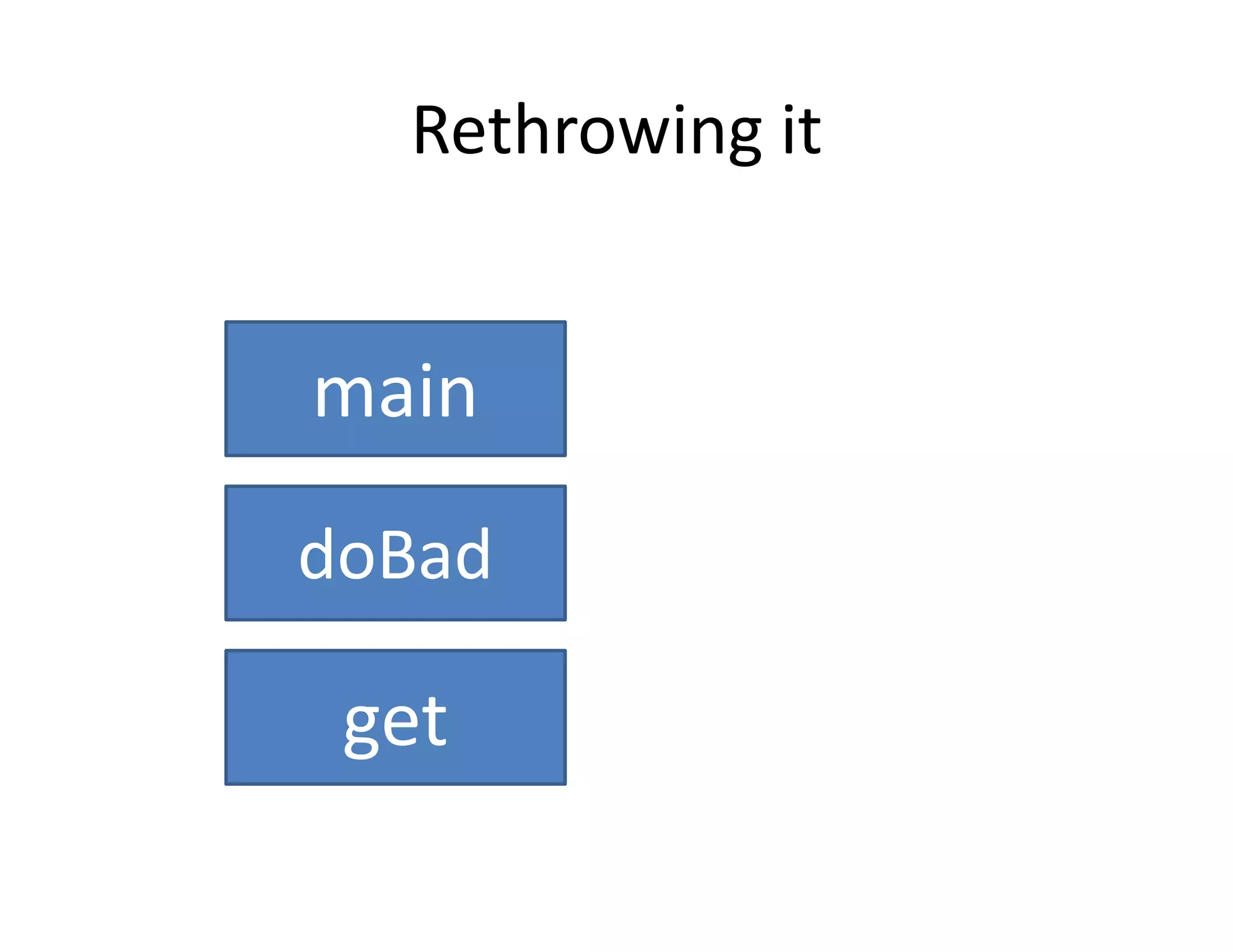 Rethrowing it

main

doBad

get